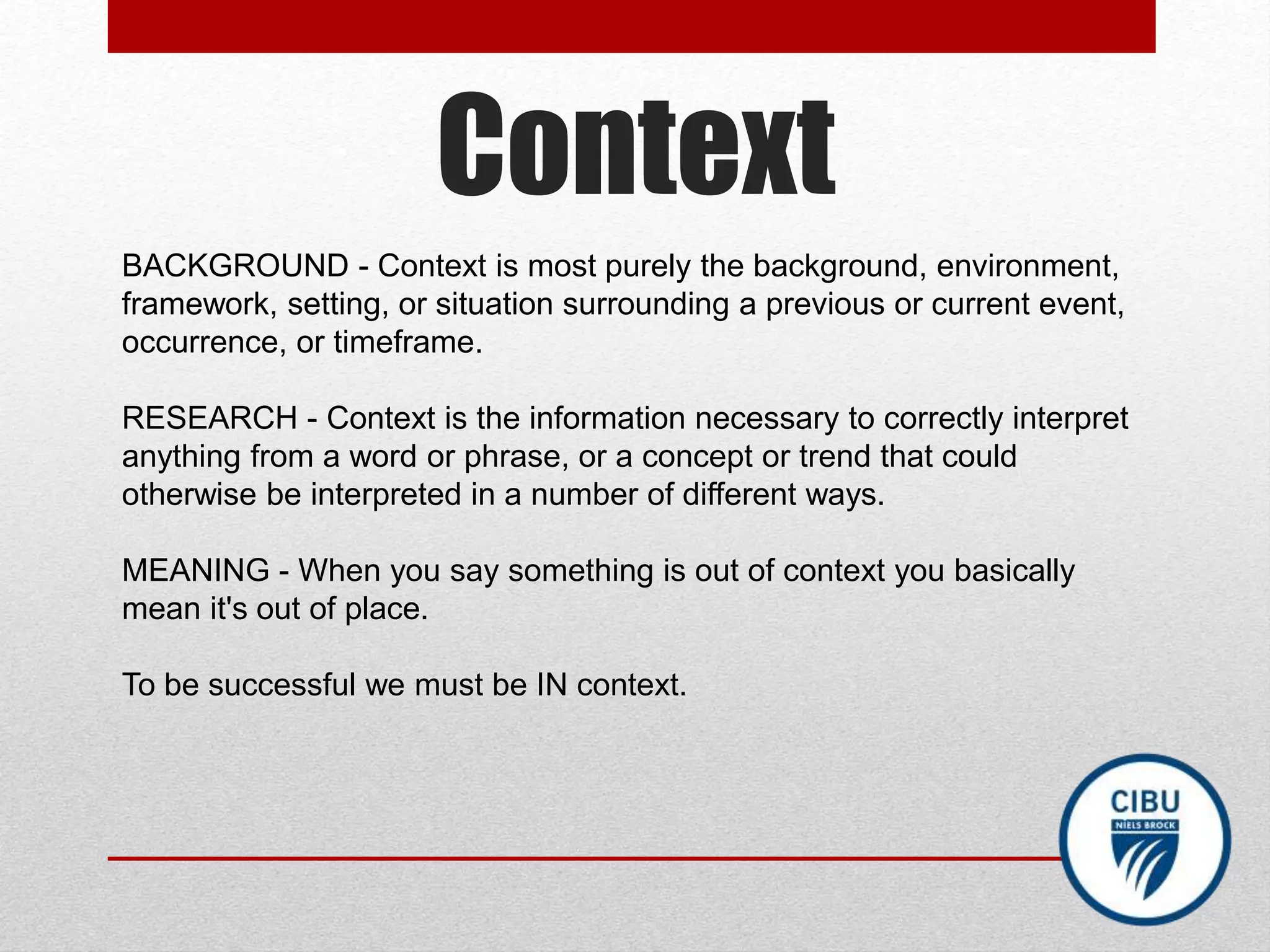 Context

BACKGROUND - Context is most purely the background, environment, framework, setting, or situation surrounding a previous or current event, occurrence, or timeframe.

RESEARCH - Context is the information necessary to correctly interpret anything from a word or phrase, or a concept or trend that could otherwise be interpreted in a number of different ways.

MEANING - When you say something is out of context you basically mean it's out of place.

To be successful we must be IN context.

CIBU
NIELS BROCK